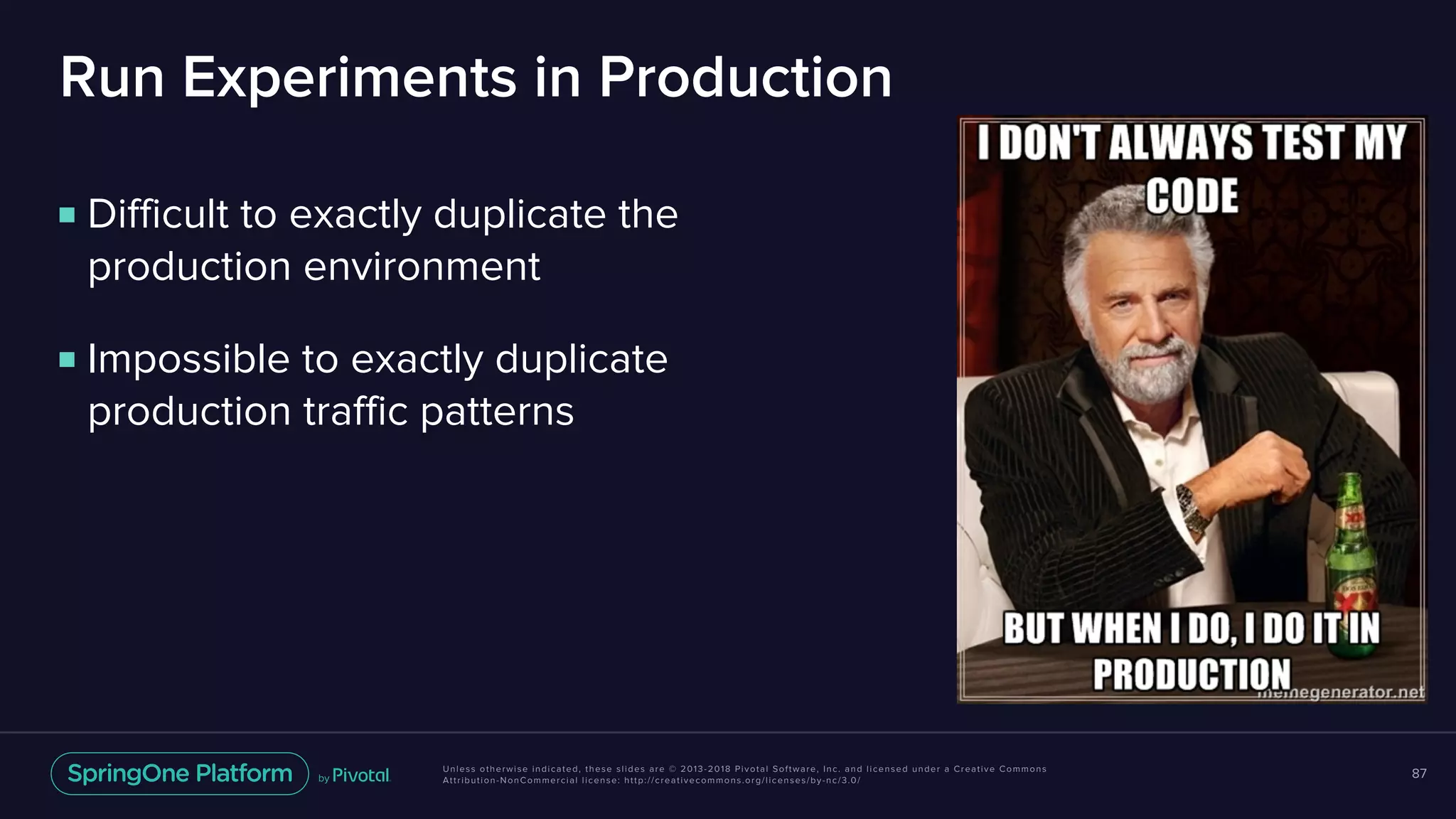 Run Experiments in Production

▪ Difficult to exactly duplicate the production environment

▪ Impossible to exactly duplicate production traffic patterns

I DON'T ALWAYS TEST MY CODE

BUT WHEN I DO, I DO IT IN PRODUCTION

memegenerator.net

SpringOne Platform by Pivotal

Unless otherwise indicated, these slides are © 2013-2018 Pivotal Software, Inc. and licensed under a Creative Commons Attribution-NonCommercial license: http://creativecommons.org/licenses/by-nc/3.0/

87